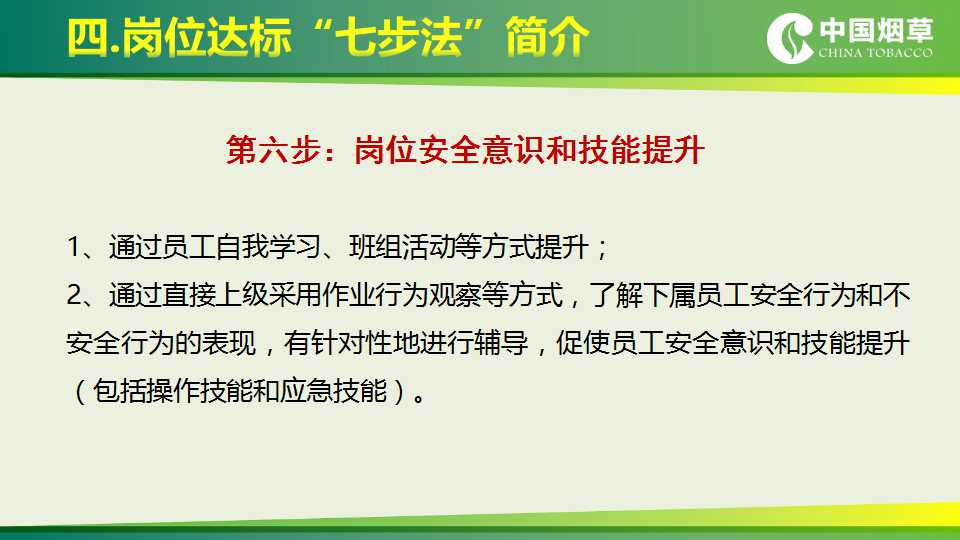 四.岗位达标“七步法”简介

中国烟草
CHINA TOBACCO

第六步：岗位安全意识和技能提升

1、通过员工自我学习、班组活动等方式提升；
2、通过直接上级采用作业行为观察等方式，了解下属员工安全行为和不安全行为的表现，有针对性地进行辅导，促使员工安全意识和技能提升（包括操作技能和应急技能）。